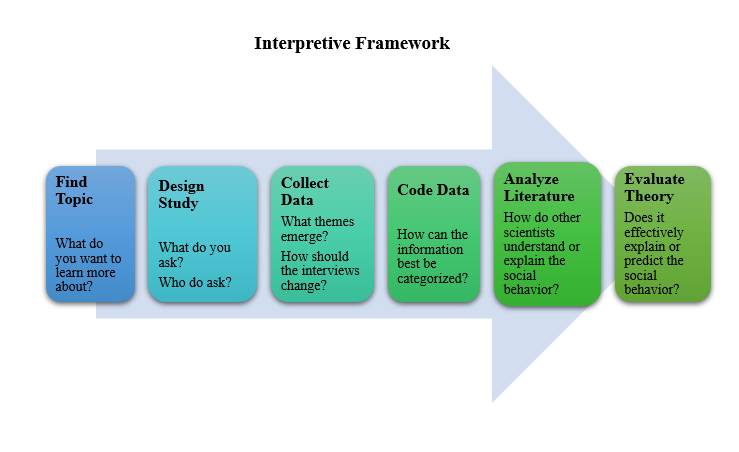 Interpretive Framework

Find Topic

What do you want to learn more about?

Design Study

What do you ask?

Who do ask?

Collect Data

What themes emerge?

How should the interviews change?

Code Data

How can the information best be categorized?

Analyze Literature

How do other scientists understand or explain the social behavior?

Evaluate Theory

Does it effectively explain or predict the social behavior?